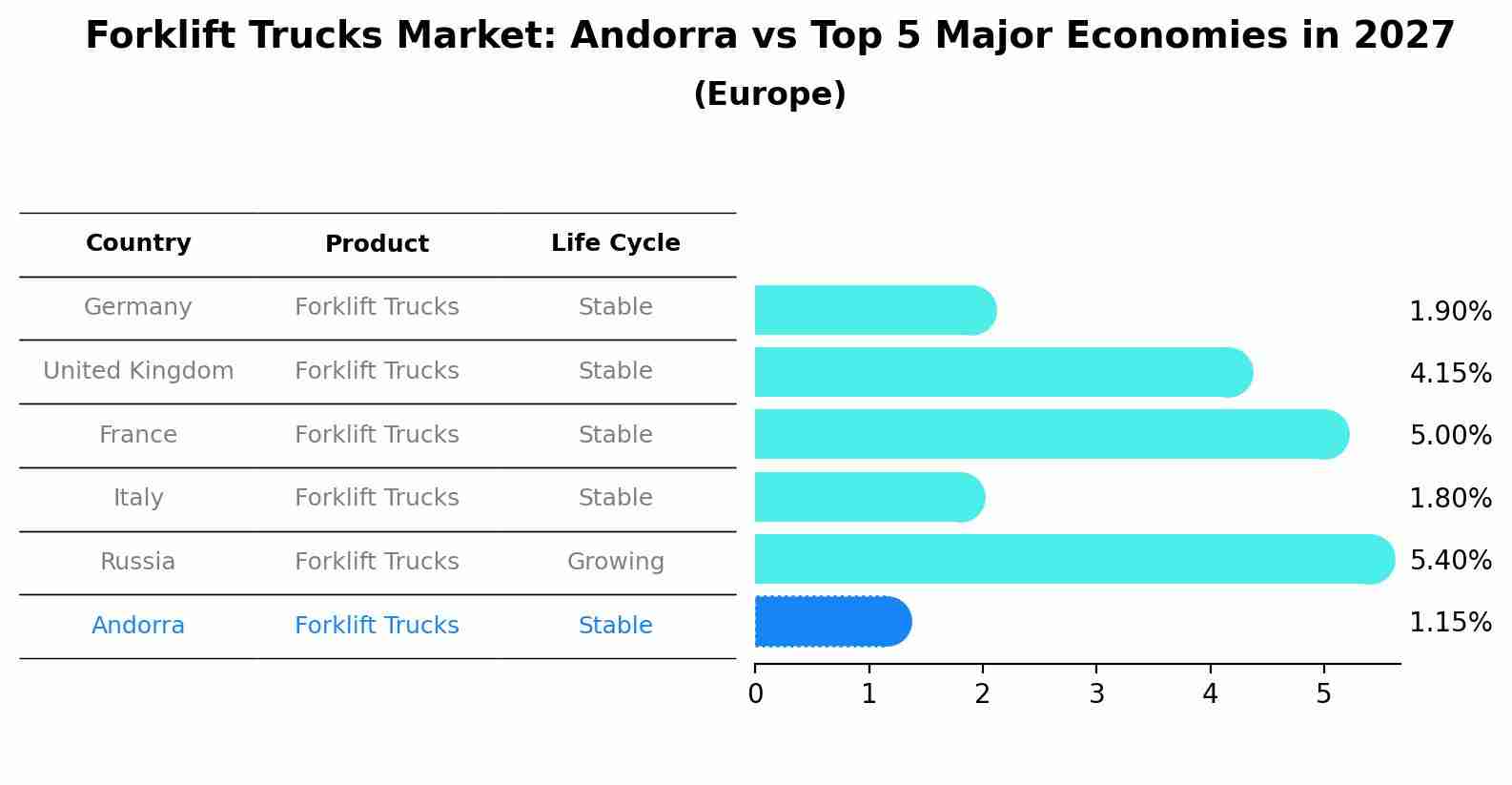 Forklift Trucks Market: Andorra vs Top 5 Major Economies in 2027

(Europe)

| Country | Product | Life Cycle |
|---|---|---|
| Germany | Forklift Trucks | Stable |
| United Kingdom | Forklift Trucks | Stable |
| France | Forklift Trucks | Stable |
| Italy | Forklift Trucks | Stable |
| Russia | Forklift Trucks | Growing |
| Andorra | Forklift Trucks | Stable |

1.90%
4.15%
5.00%
1.80%
5.40%
1.15%

0 1 2 3 4 5